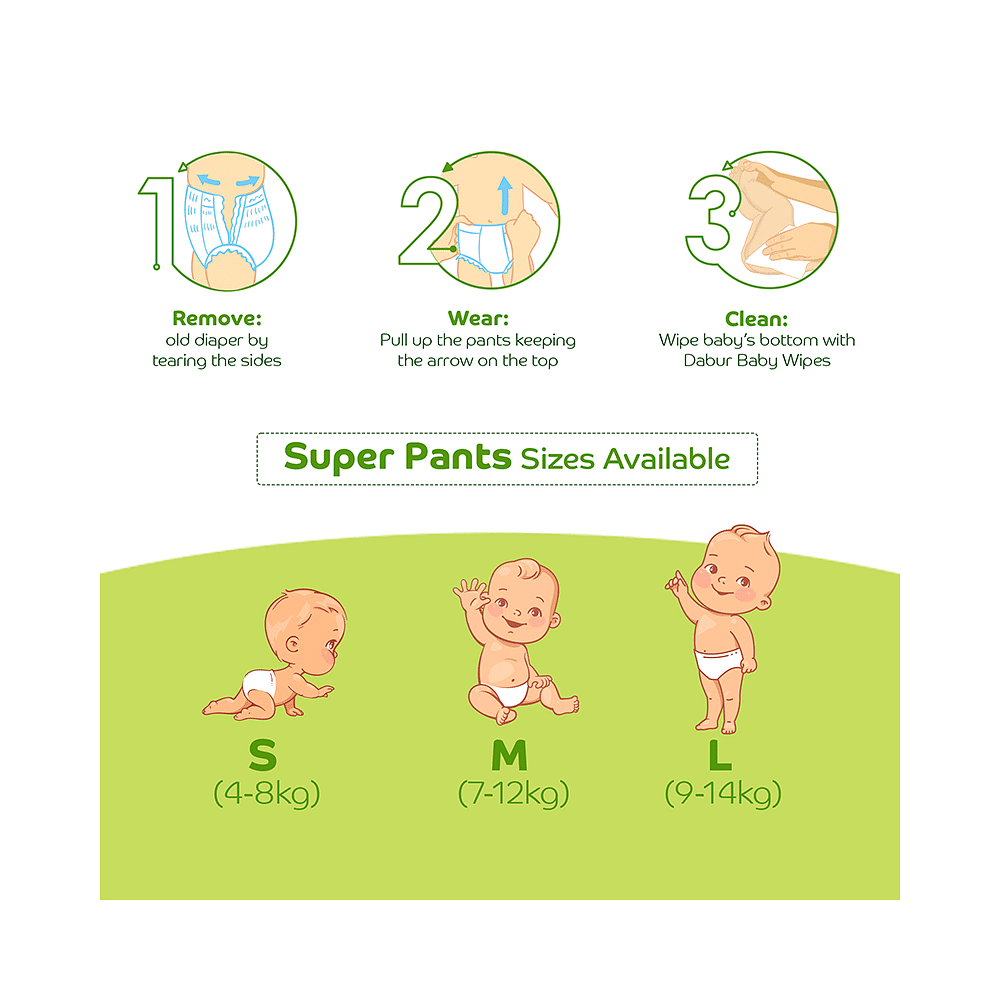 1

Remove:
old diaper by tearing the sides

2

Wear:
Pull up the pants keeping the arrow on the top

3

Clean:
Wipe baby's bottom with Dabur Baby Wipes

Super Pants Sizes Available

S
(4-8kg)

M
(7-12kg)

L
(9-14kg)